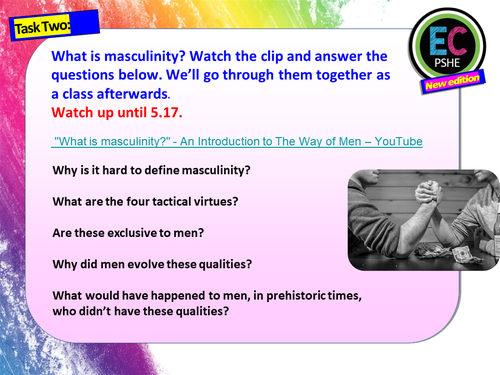 Task Two:

EC
PSHE
New edition

What is masculinity? Watch the clip and answer the questions below. We'll go through them together as a class afterwards.
Watch up until 5.17.

"What is masculinity?" - An Introduction to The Way of Men – YouTube

Why is it hard to define masculinity?

What are the four tactical virtues?

Are these exclusive to men?

Why did men evolve these qualities?

What would have happened to men, in prehistoric times, who didn't have these qualities?